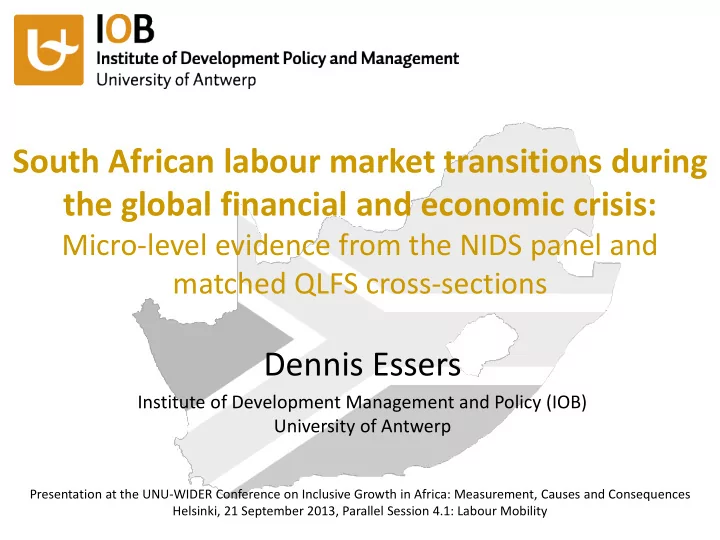 IOB
Institute of Development Policy and Management
University of Antwerp

South African labour market transitions during the global financial and economic crisis:
Micro-level evidence from the NIDS panel and matched QLFS cross-sections

Dennis Essers

Institute of Development Management and Policy (IOB)
University of Antwerp

Presentation at the UNU-WIDER Conference on Inclusive Growth in Africa: Measurement, Causes and Consequences
Helsinki, 21 September 2013, Parallel Session 4.1: Labour Mobility